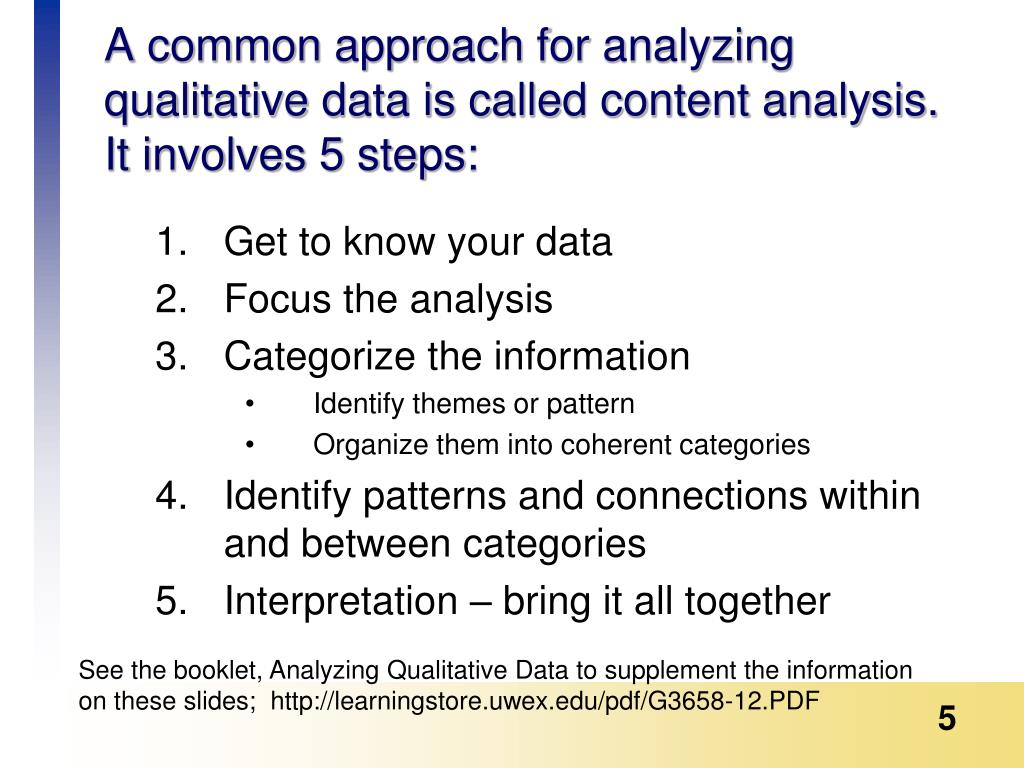 A common approach for analyzing qualitative data is called content analysis. It involves 5 steps:

1. Get to know your data
2. Focus the analysis
3. Categorize the information
• Identify themes or pattern
• Organize them into coherent categories
4. Identify patterns and connections within and between categories
5. Interpretation – bring it all together

See the booklet, Analyzing Qualitative Data to supplement the information on these slides; http://learningstore.uwex.edu/pdf/G3658-12.PDF

5